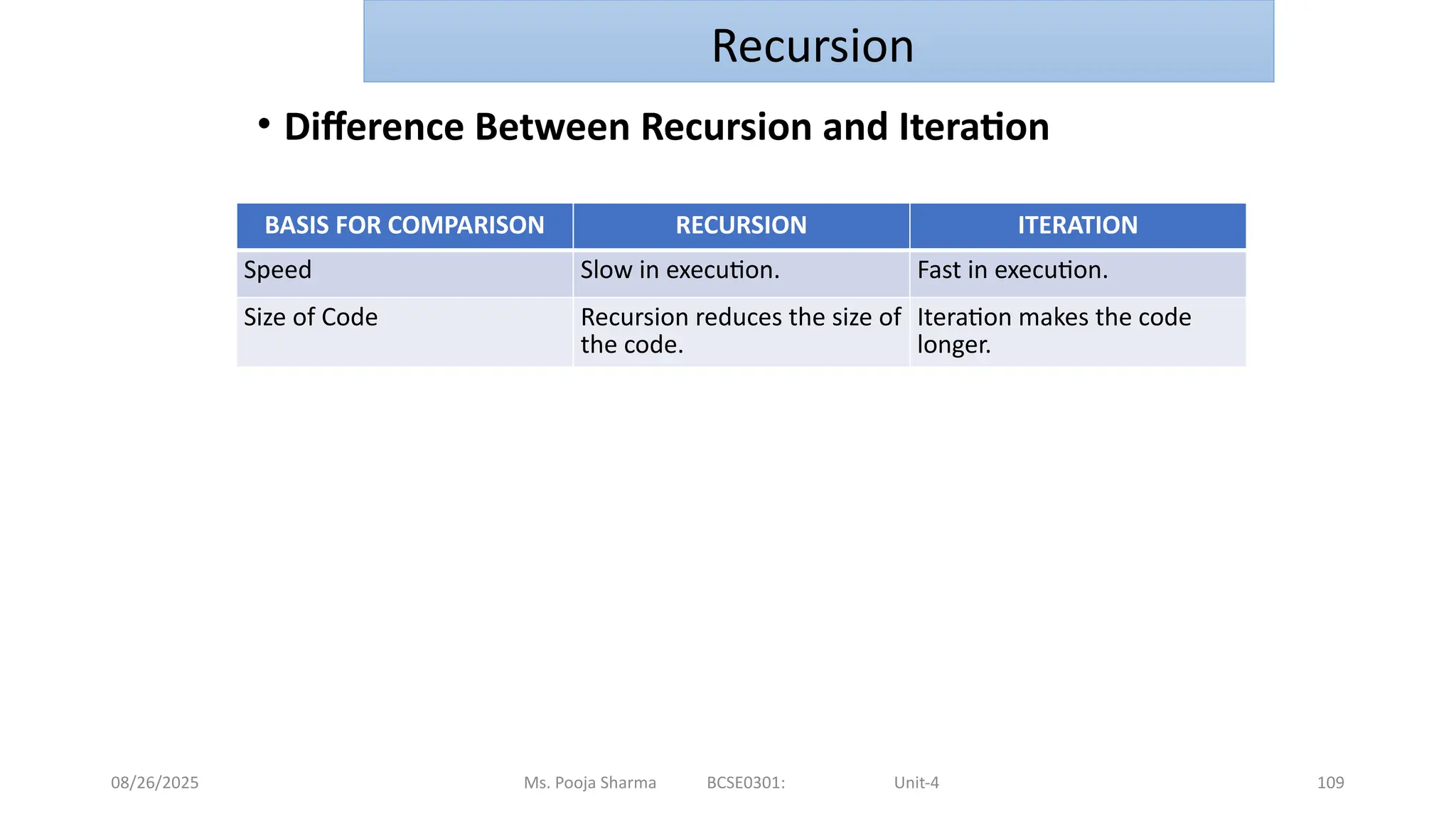 Recursion

• Difference Between Recursion and Iteration

| BASIS FOR COMPARISON | RECURSION | ITERATION |
|---|---|---|
| Speed | Slow in execution. | Fast in execution. |
| Size of Code | Recursion reduces the size of the code. | Iteration makes the code longer. |

08/26/2025 Ms. Pooja Sharma BCSE0301: Unit-4 109